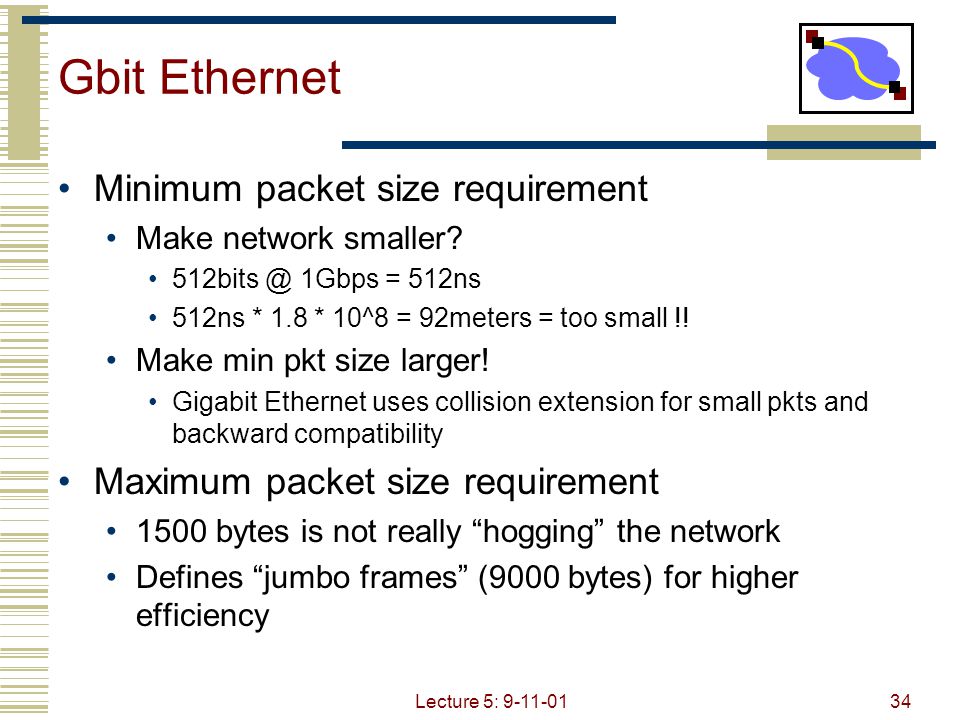 Gbit Ethernet

• Minimum packet size requirement
  • Make network smaller?
    • 512bits @ 1Gbps = 512ns
    • 512ns * 1.8 * 10^8 = 92meters = too small !!
  • Make min pkt size larger!
    • Gigabit Ethernet uses collision extension for small pkts and backward compatibility
• Maximum packet size requirement
  • 1500 bytes is not really “hogging” the network
  • Defines “jumbo frames” (9000 bytes) for higher efficiency

Lecture 5: 9-11-01

34